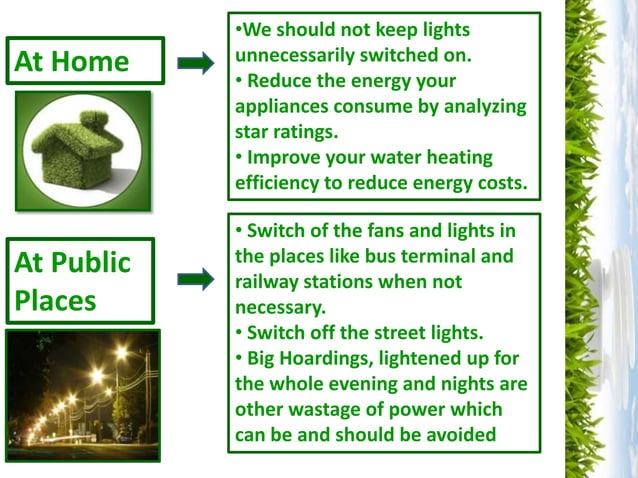 At Home

•We should not keep lights unnecessarily switched on.
• Reduce the energy your appliances consume by analyzing star ratings.
• Improve your water heating efficiency to reduce energy costs.

At Public Places

• Switch of the fans and lights in the places like bus terminal and railway stations when not necessary.
• Switch off the street lights.
• Big Hoardings, lightened up for the whole evening and nights are other wastage of power which can be and should be avoided